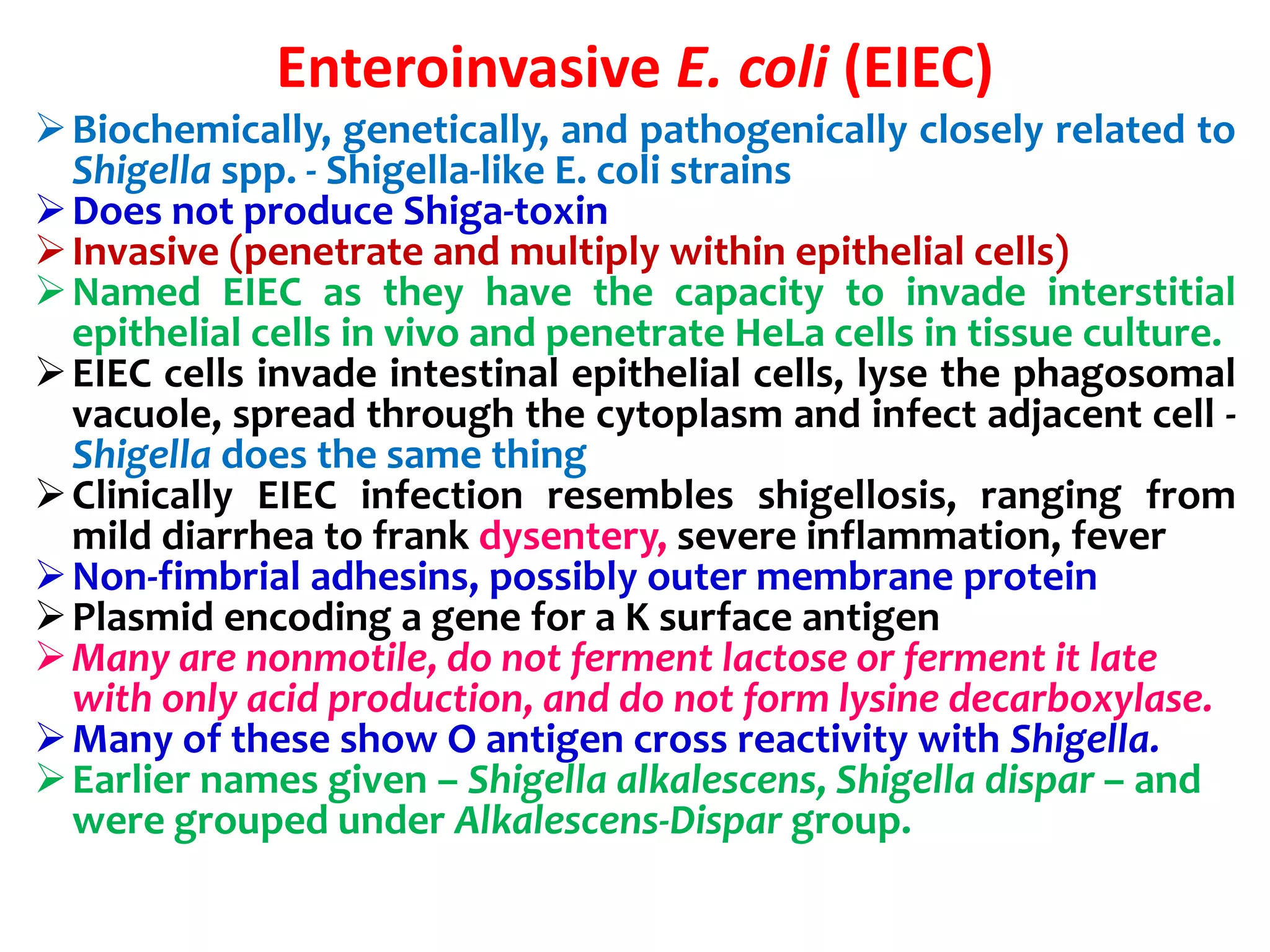 Enteroinvasive E. coli (EIEC)

➢ Biochemically, genetically, and pathogenically closely related to Shigella spp. - Shigella-like E. coli strains
➢ Does not produce Shiga-toxin
➢ Invasive (penetrate and multiply within epithelial cells)
➢ Named EIEC as they have the capacity to invade interstitial epithelial cells in vivo and penetrate HeLa cells in tissue culture.
➢ EIEC cells invade intestinal epithelial cells, lyse the phagosomal vacuole, spread through the cytoplasm and infect adjacent cell - Shigella does the same thing
➢ Clinically EIEC infection resembles shigellosis, ranging from mild diarrhea to frank dysentery, severe inflammation, fever
➢ Non-fimbrial adhesins, possibly outer membrane protein
➢ Plasmid encoding a gene for a K surface antigen
➢ Many are nonmotile, do not ferment lactose or ferment it late with only acid production, and do not form lysine decarboxylase.
➢ Many of these show O antigen cross reactivity with Shigella.
➢ Earlier names given – Shigella alkalescens, Shigella dispar – and were grouped under Alkalescens-Dispar group.